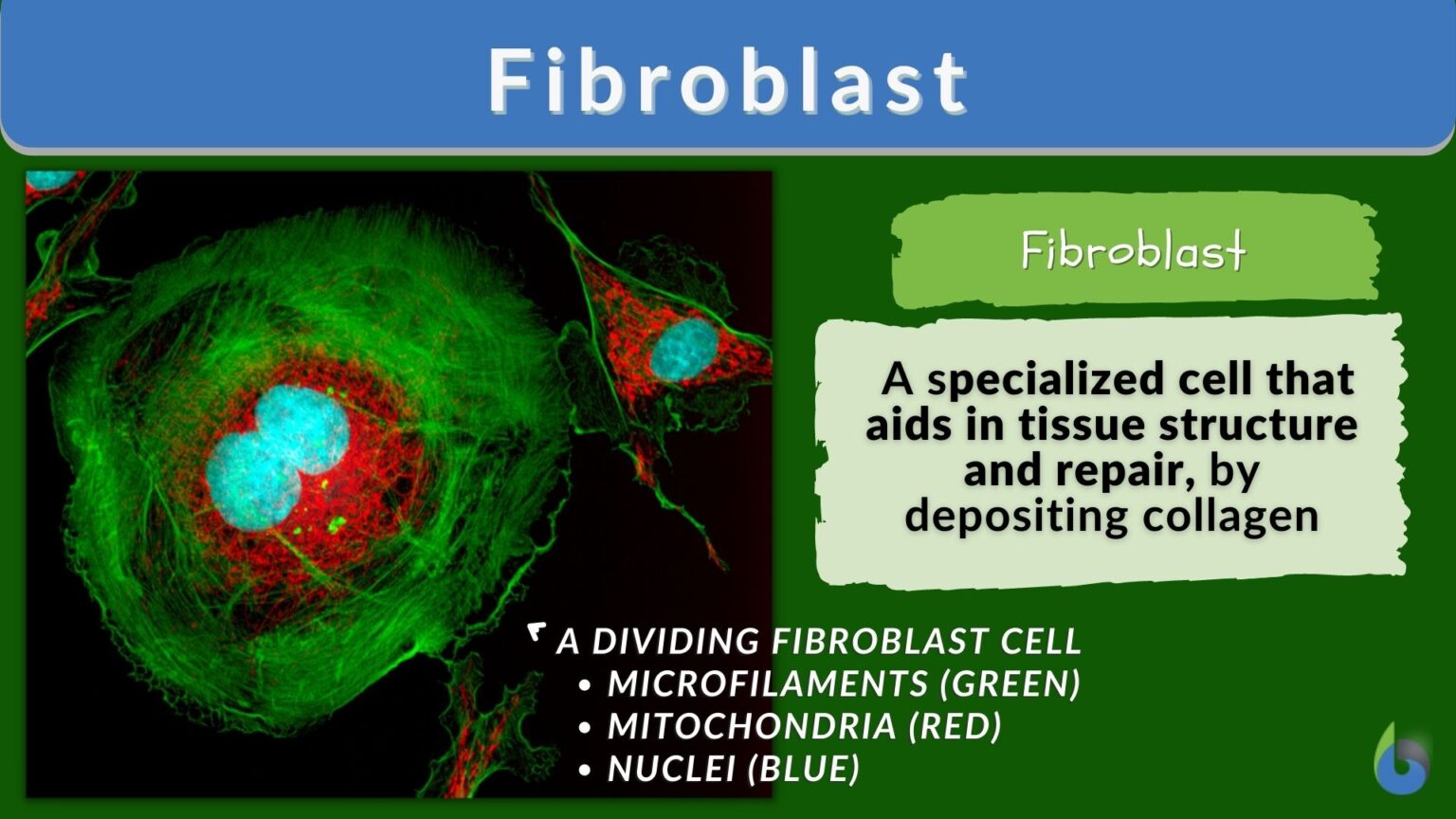 Fibroblast

Fibroblast

A specialized cell that aids in tissue structure and repair, by depositing collagen

A DIVIDING FIBROBLAST CELL
• MICROFILAMENTS (GREEN)
• MITOCHONDRIA (RED)
• NUCLEI (BLUE)